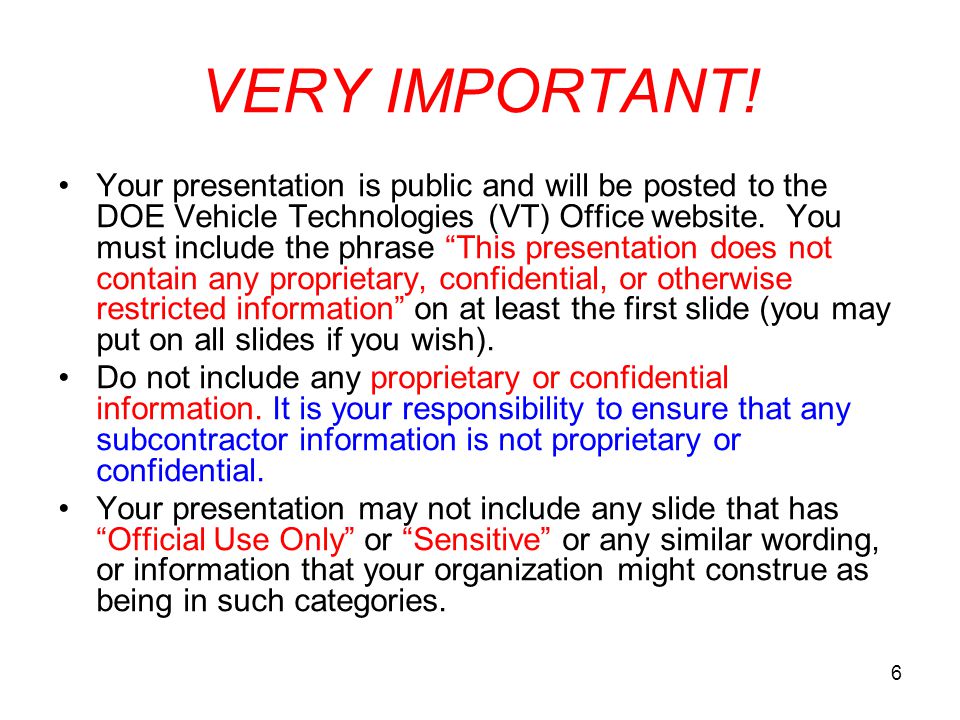 VERY IMPORTANT!

• Your presentation is public and will be posted to the DOE Vehicle Technologies (VT) Office website. You must include the phrase “This presentation does not contain any proprietary, confidential, or otherwise restricted information” on at least the first slide (you may put on all slides if you wish).

• Do not include any proprietary or confidential information. It is your responsibility to ensure that any subcontractor information is not proprietary or confidential.

• Your presentation may not include any slide that has “Official Use Only” or “Sensitive” or any similar wording, or information that your organization might construe as being in such categories.

6